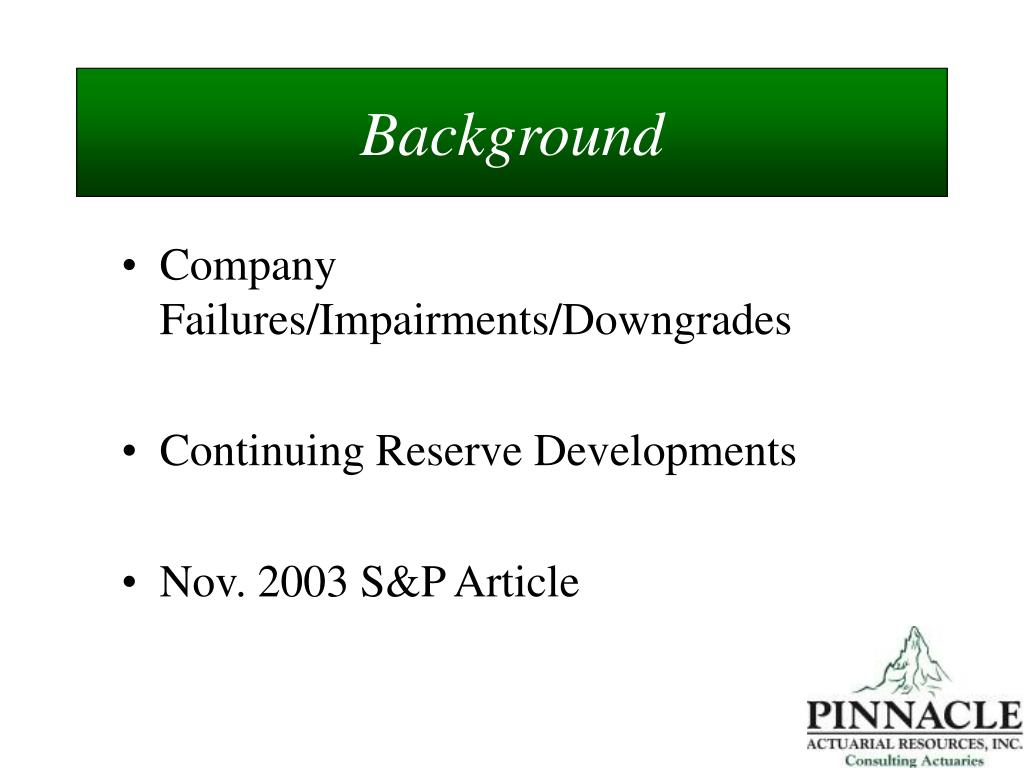 Background

• Company Failures/Impairments/Downgrades

• Continuing Reserve Developments

• Nov. 2003 S&P Article

PINNACLE
ACTUARIAL RESOURCES, INC.
Consulting Actuaries